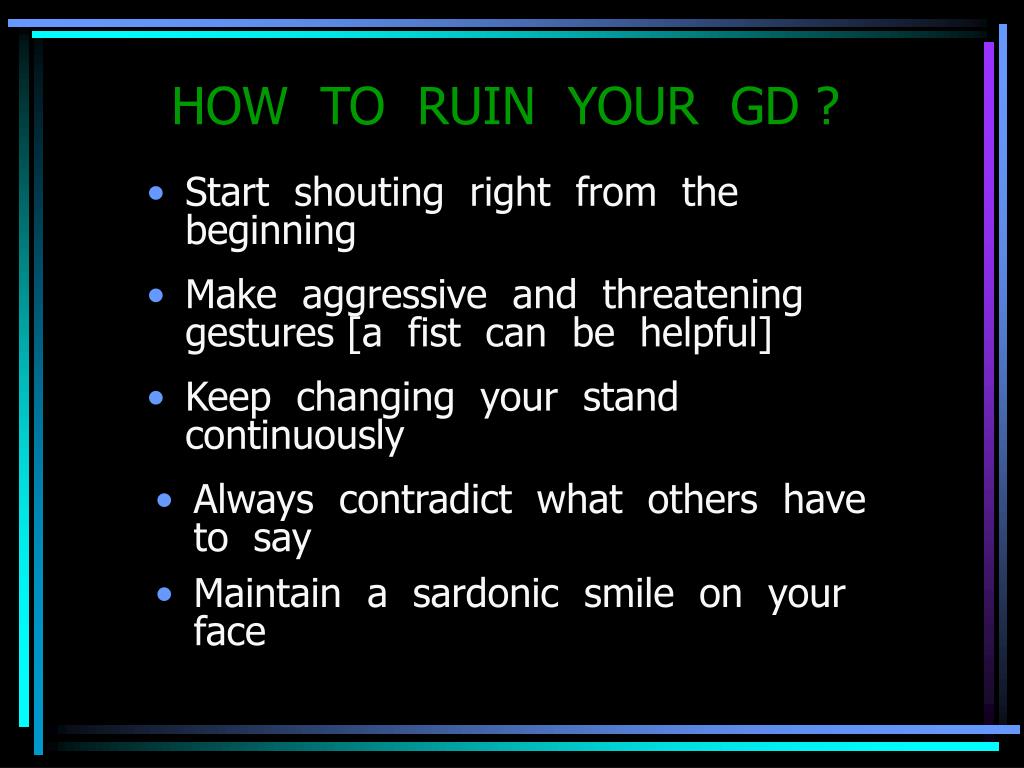 HOW TO RUIN YOUR GD ?

• Start shouting right from the beginning

• Make aggressive and threatening gestures [a fist can be helpful]

• Keep changing your stand continuously

• Always contradict what others have to say

• Maintain a sardonic smile on your face